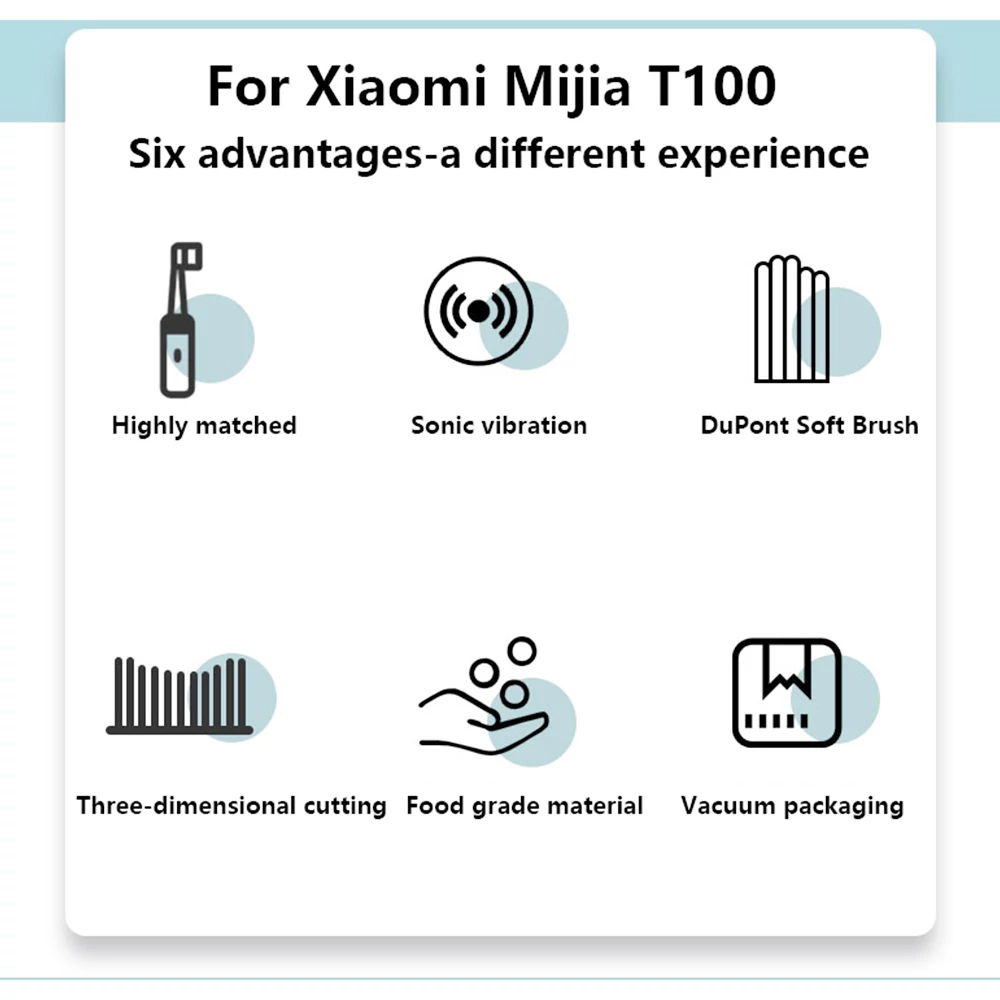 For Xiaomi Mijia T100
Six advantages-a different experience

Highly matched

Sonic vibration

DuPont Soft Brush

Three-dimensional cutting

Food grade material

Vacuum packaging